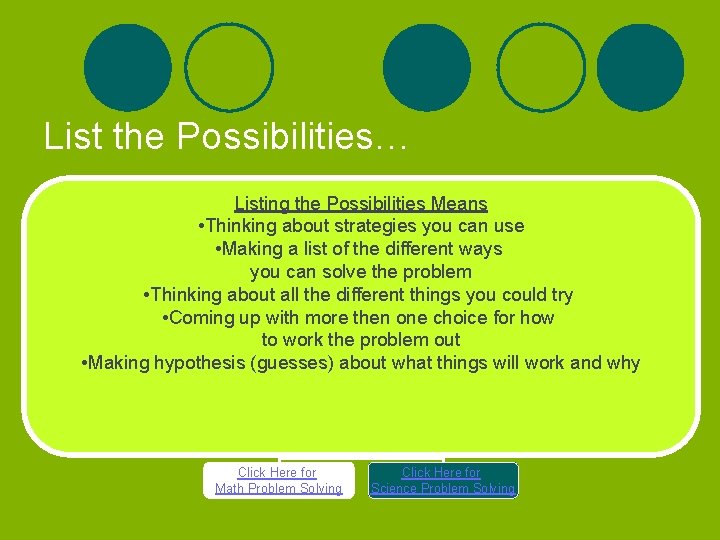 List the Possibilities…

Listing the Possibilities Means
•Thinking about strategies you can use
•Making a list of the different ways you can solve the problem
•Thinking about all the different things you could try
•Coming up with more then one choice for how to work the problem out
•Making hypothesis (guesses) about what things will work and why

Click Here for Math Problem Solving

Click Here for Science Problem Solving